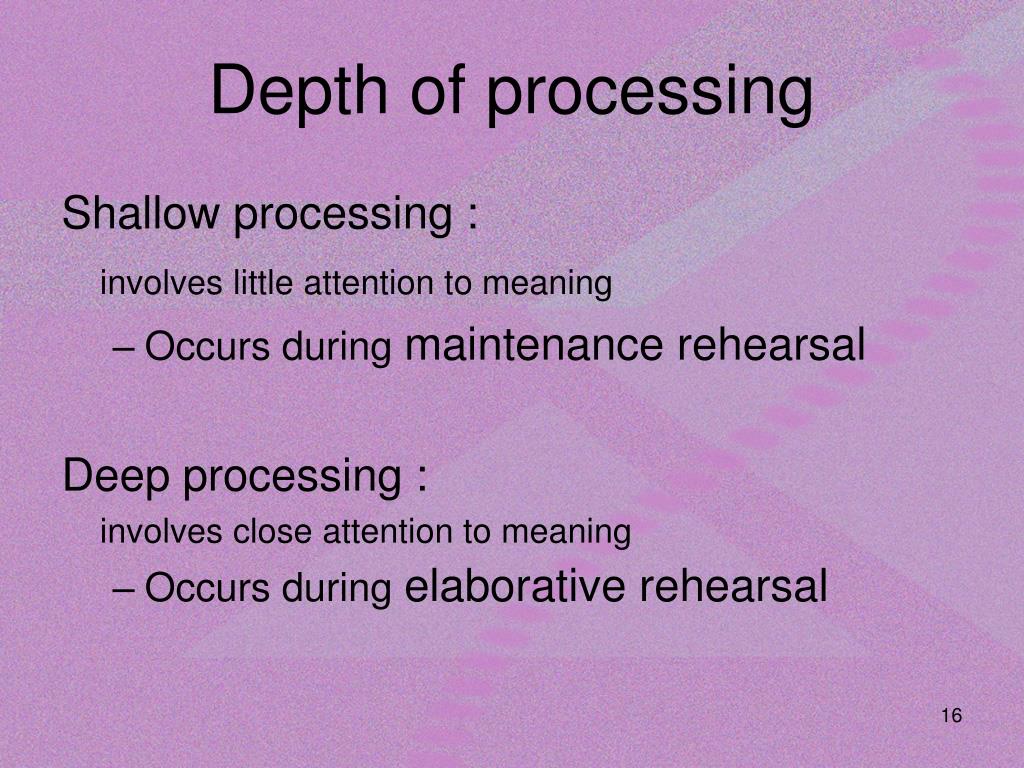 Depth of processing

Shallow processing :

involves little attention to meaning

– Occurs during maintenance rehearsal

Deep processing :

involves close attention to meaning

– Occurs during elaborative rehearsal

16